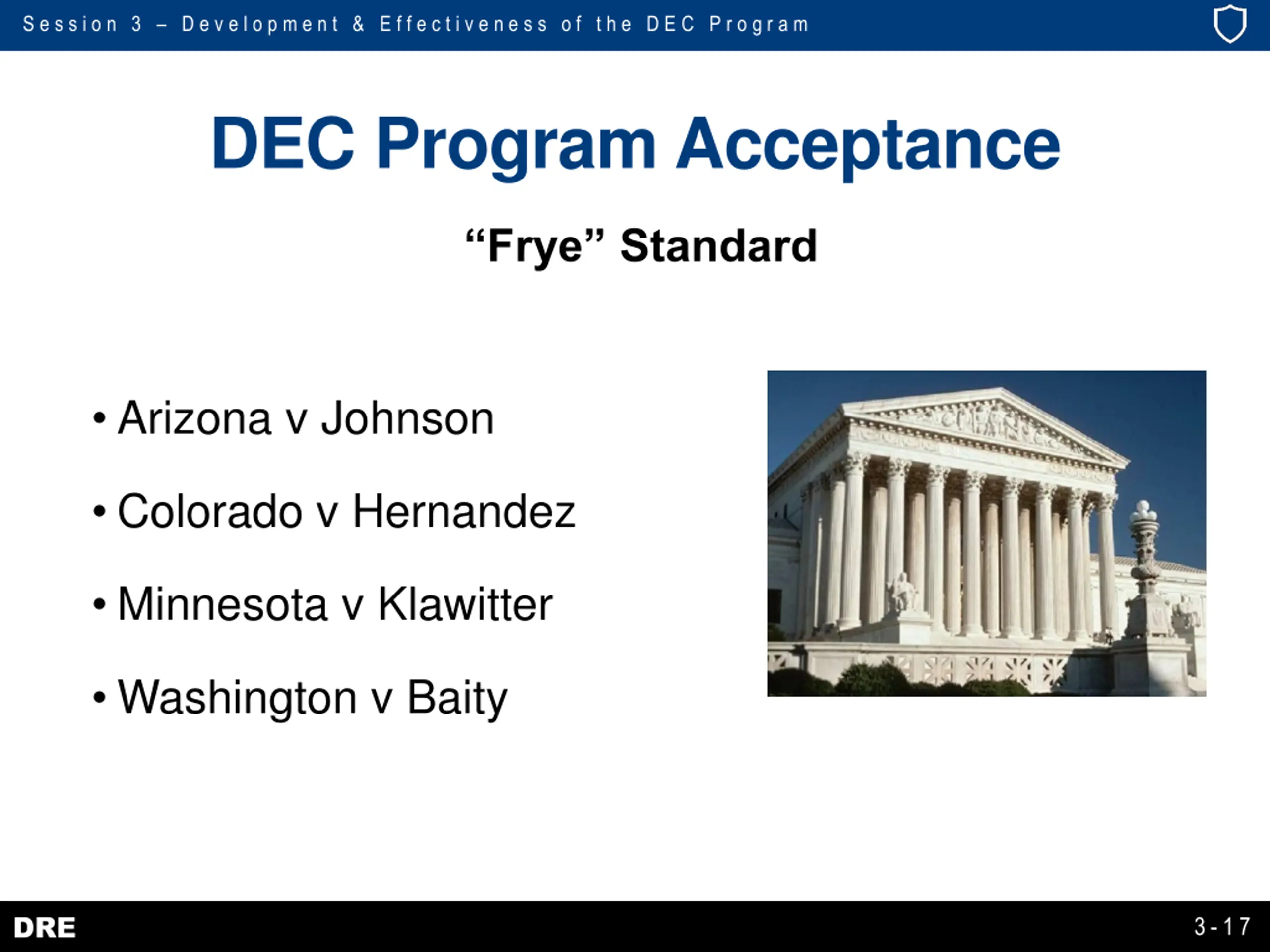 Session 3 – Development & Effectiveness of the DEC Program

DEC Program Acceptance

“Frye” Standard

• Arizona v Johnson

• Colorado v Hernandez

• Minnesota v Klawitter

• Washington v Baity

DRE

3-17